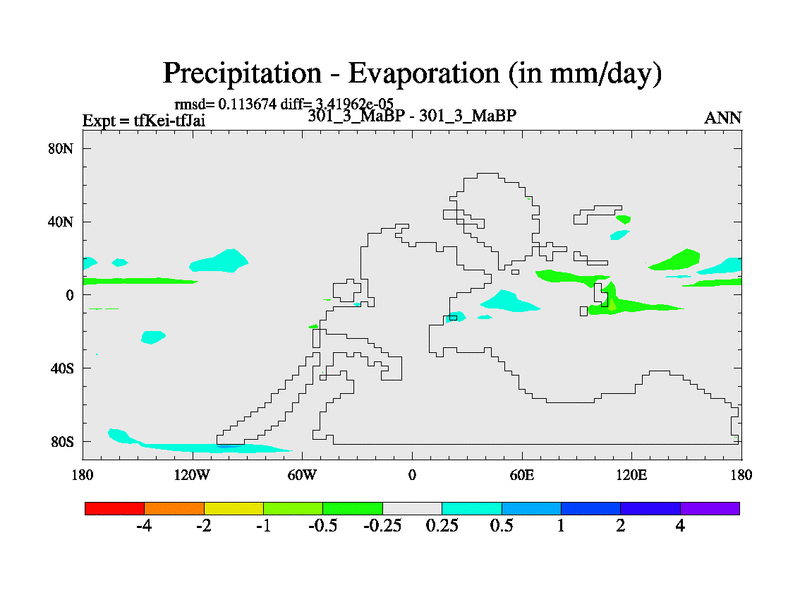 Precipitation - Evaporation (in mm/day)

rmsd= 0.113674 diff= 3.41962e-05

Expt = tfKei-tfJai

301_3_MaBP - 301_3_MaBP

ANN

80N
40N
0
40S
80S

180
120W
60W
0
60E
120E
180

-4
-2
-1
-0.5
-0.25
0.25
0.5
1
2
4